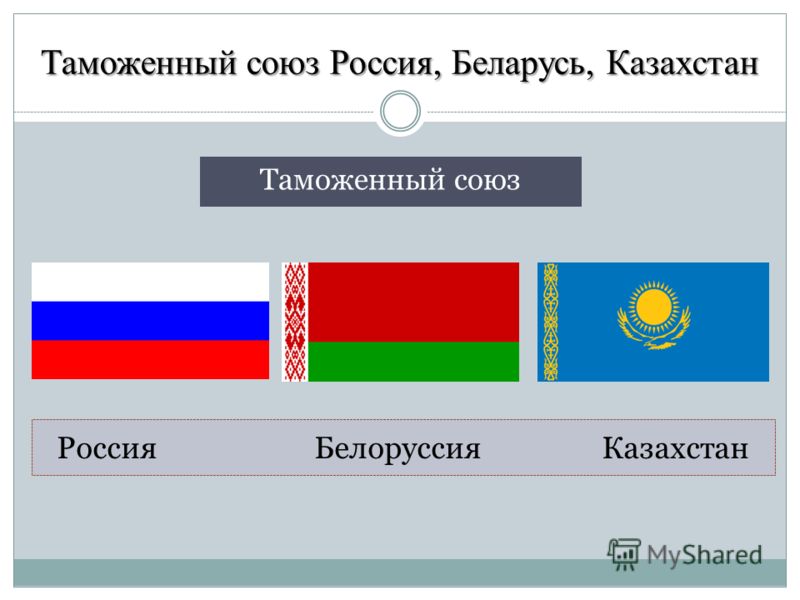 Таможенный союз Россия, Беларусь, Казахстан

Таможенный союз

Россия Белоруссия Казахстан

MyShared